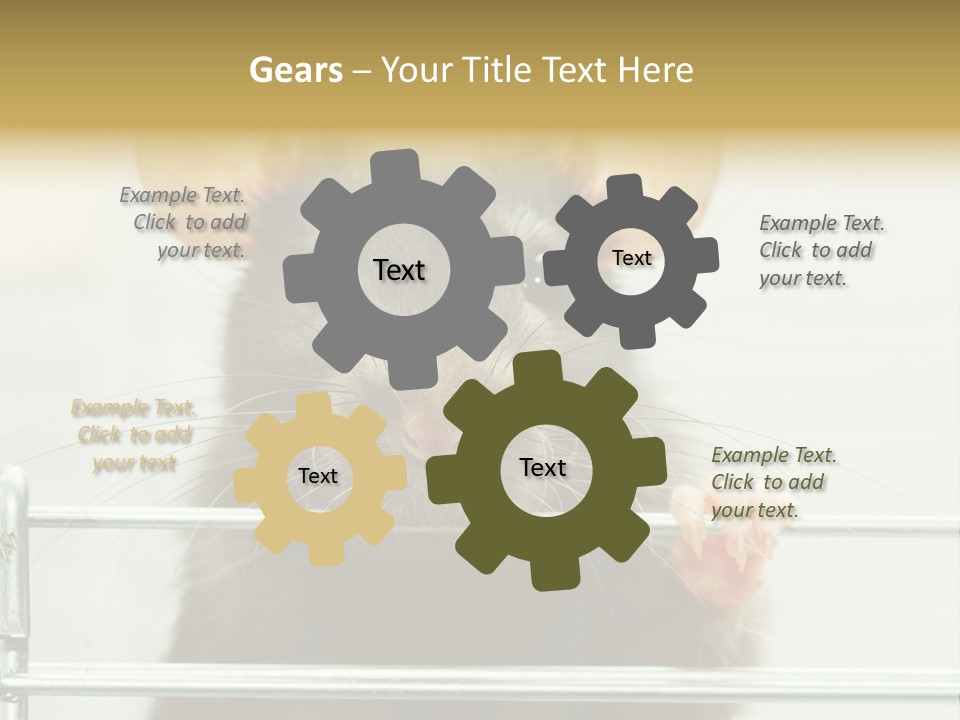 Gears – Your Title Text Here

Example Text. Click to add your text.

Text

Text

Example Text. Click to add your text.

Example Text. Click to add your text

Text

Text

Example Text. Click to add your text.